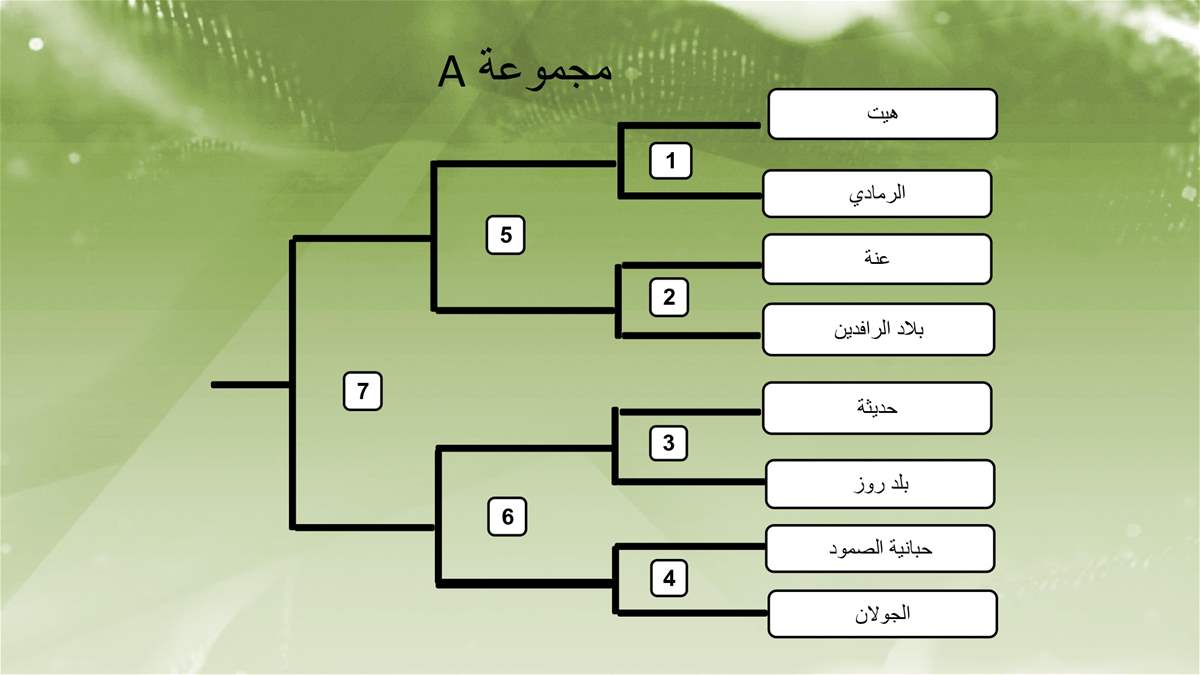 مجموعة A

هيت
1
الرمادي
5
عنة
2
بلاد الرافدين
7
حديثة
3
بلد روز
6
حبانية الصمود
4
الجولان